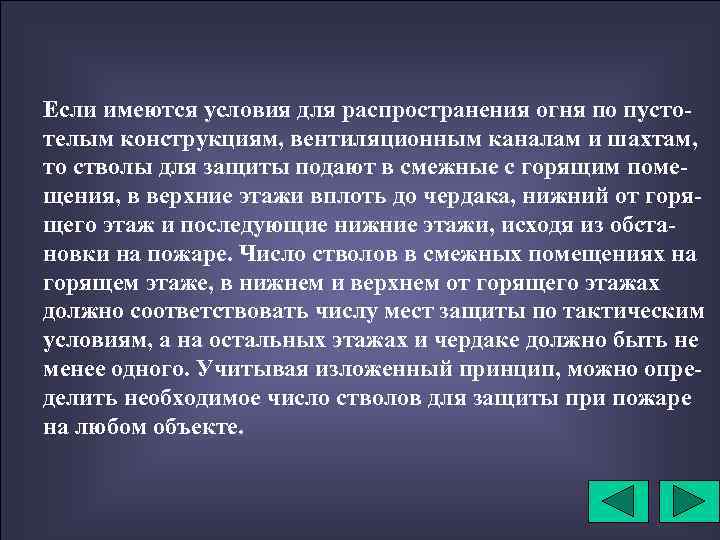 Если имеются условия для распространения огня по пустотелым конструкциям, вентиляционным каналам и шахтам, то стволы для защиты подают в смежные с горящим помещения, в верхние этажи вплоть до чердака, нижний от горящего этаж и последующие нижние этажи, исходя из обстановки на пожаре. Число стволов в смежных помещениях на горящем этаже, в нижнем и верхнем от горящего этажах должно соответствовать числу мест защиты по тактическим условиям, а на остальных этажах и чердаке должно быть не менее одного. Учитывая изложенный принцип, можно определить необходимое число стволов для защиты при пожаре на любом объекте.